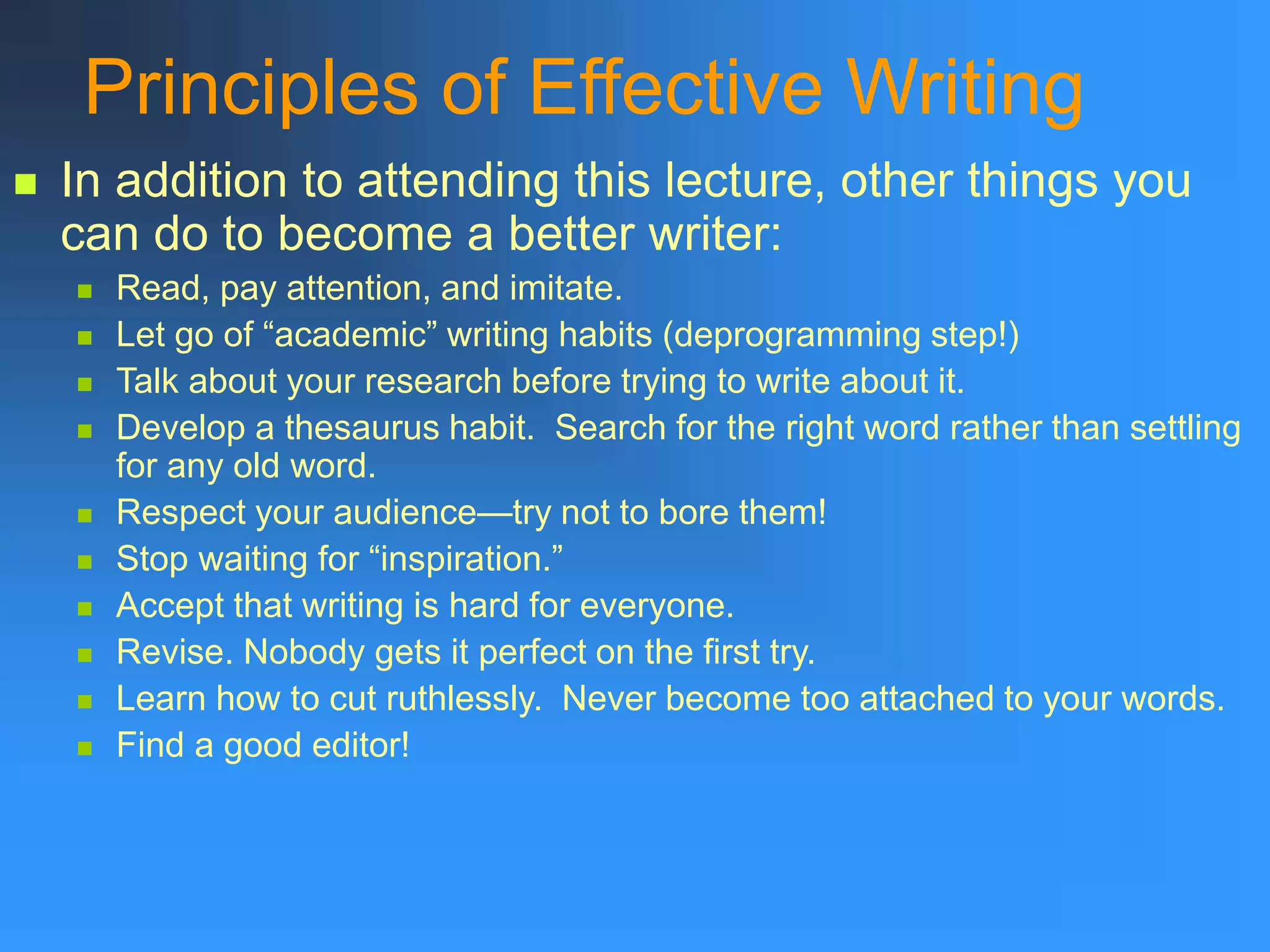 Principles of Effective Writing

In addition to attending this lecture, other things you can do to become a better writer:

Read, pay attention, and imitate.

Let go of “academic” writing habits (deprogramming step!)

Talk about your research before trying to write about it.

Develop a thesaurus habit.  Search for the right word rather than settling for any old word.

Respect your audience—try not to bore them!

Stop waiting for “inspiration.”

Accept that writing is hard for everyone.

Revise. Nobody gets it perfect on the first try.

Learn how to cut ruthlessly.  Never become too attached to your words.

Find a good editor!